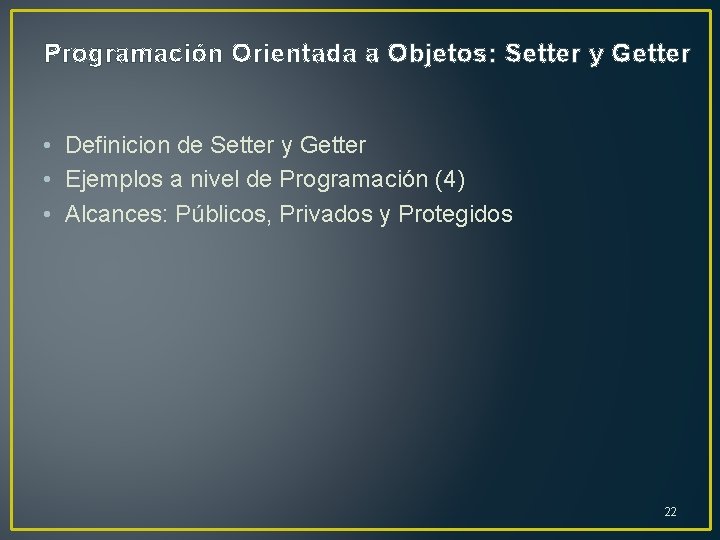 Programación Orientada a Objetos: Setter y Getter

• Definicion de Setter y Getter
• Ejemplos a nivel de Programación (4)
• Alcances: Públicos, Privados y Protegidos

22